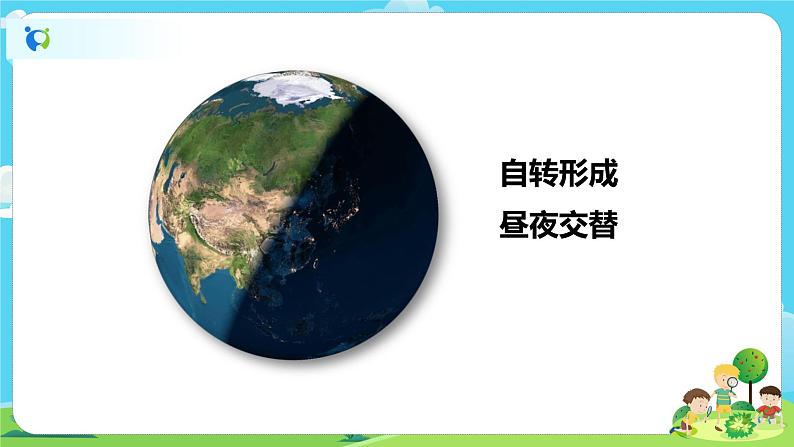 自转形成

昼夜交替